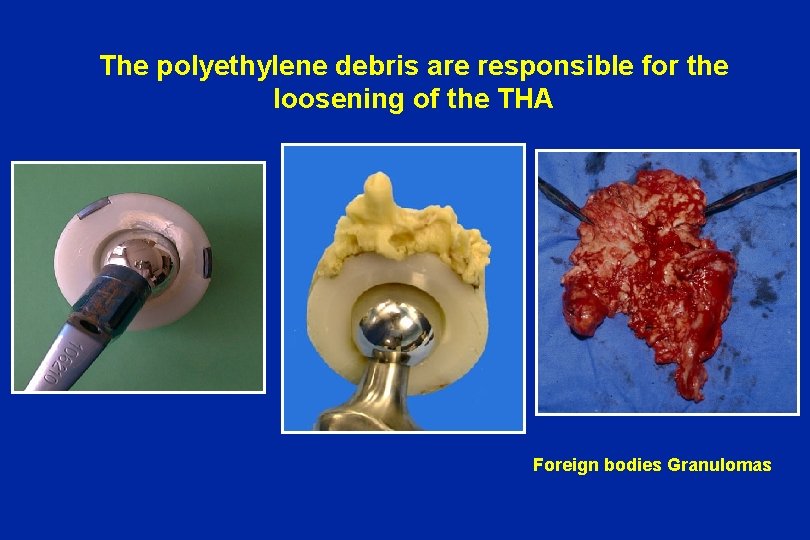 The polyethylene debris are responsible for the loosening of the THA

106210

Foreign bodies Granulomas